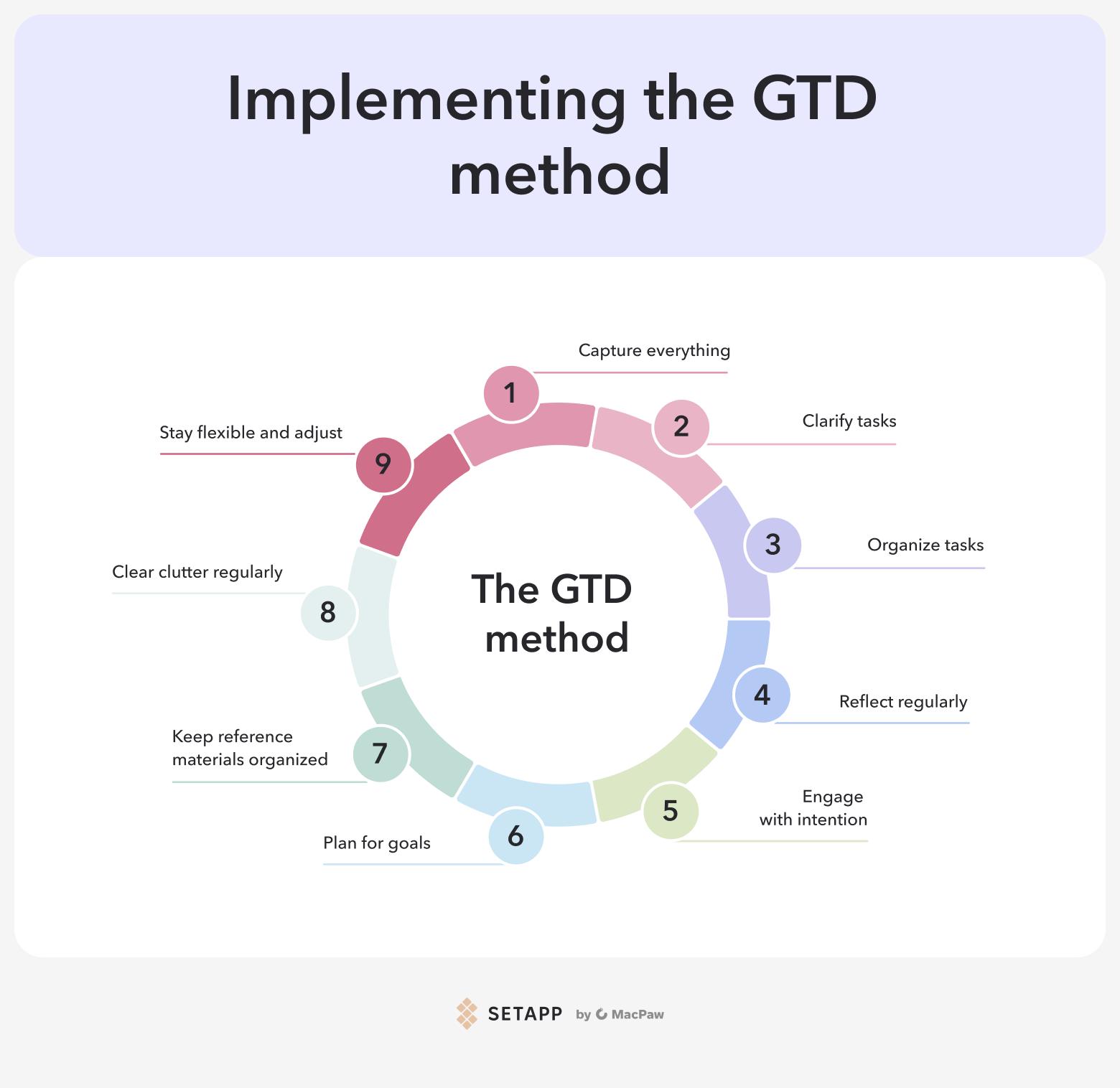 Implementing the GTD method

The GTD method

1 Capture everything

2 Clarify tasks

3 Organize tasks

4 Reflect regularly

5 Engage with intention

6 Plan for goals

7 Keep reference materials organized

8 Clear clutter regularly

9 Stay flexible and adjust

SETAPP by MacPaw